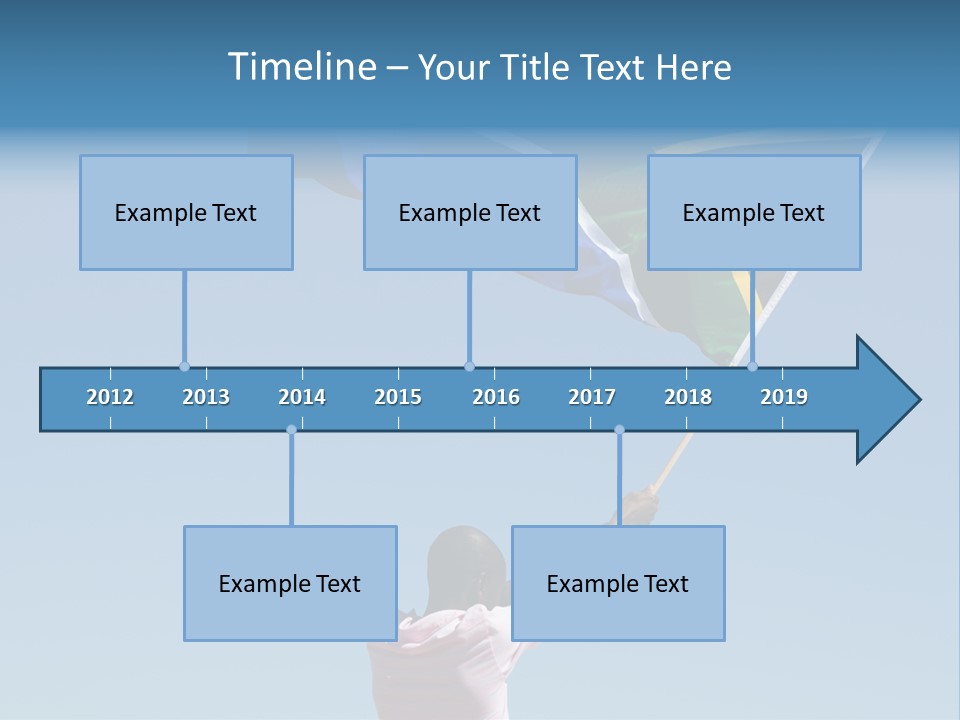 Timeline – Your Title Text Here

Example Text

Example Text

Example Text

2012 2013 2014 2015 2016 2017 2018 2019

Example Text

Example Text